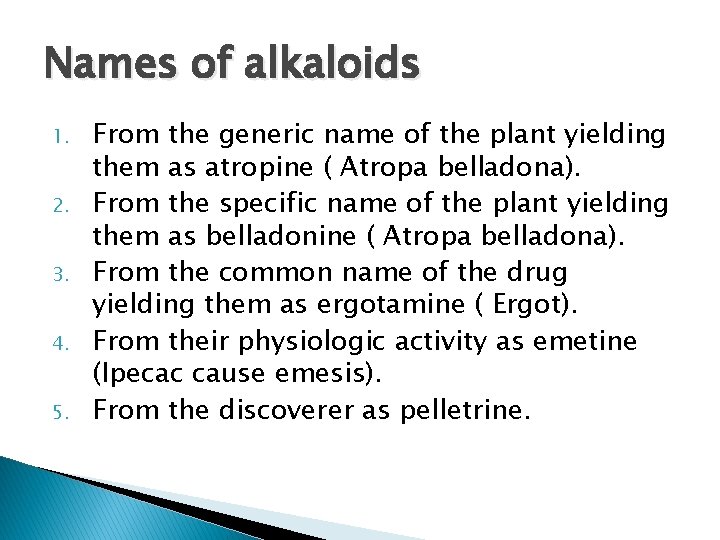 Names of alkaloids

1. From the generic name of the plant yielding them as atropine ( Atropa belladona).
2. From the specific name of the plant yielding them as belladonine ( Atropa belladona).
3. From the common name of the drug yielding them as ergotamine ( Ergot).
4. From their physiologic activity as emetine (Ipecac cause emesis).
5. From the discoverer as pelletrine.